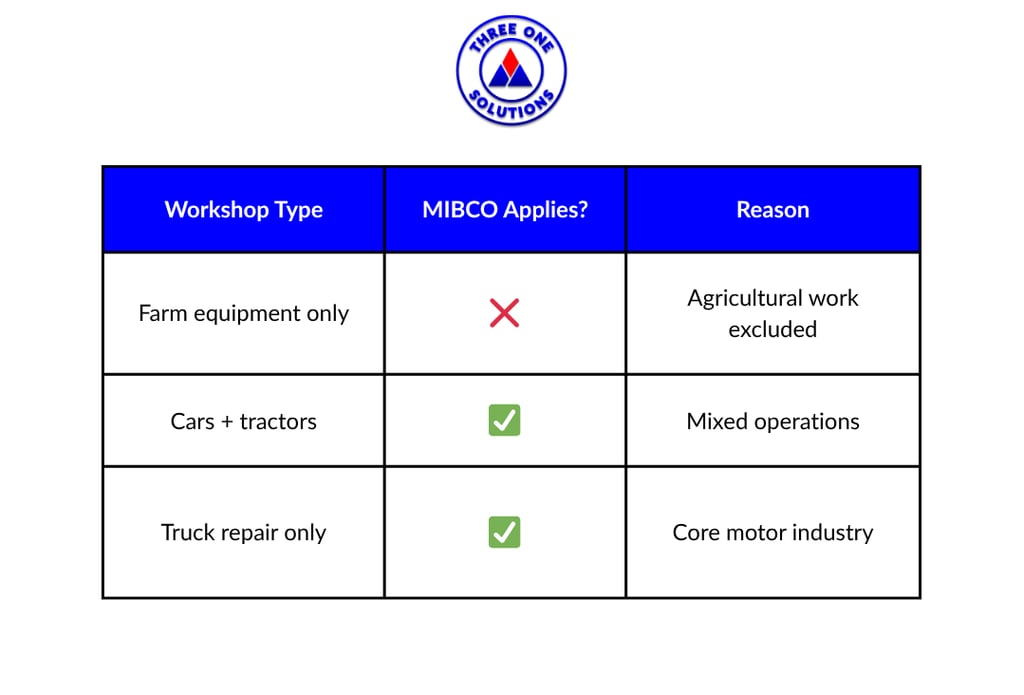 THREE ONE SOLUTIONS

| Workshop Type | MIBCO Applies? | Reason |
|---|---|---|
| Farm equipment only | ❌ | Agricultural work excluded |
| Cars + tractors | ✅ | Mixed operations |
| Truck repair only | ✅ | Core motor industry |